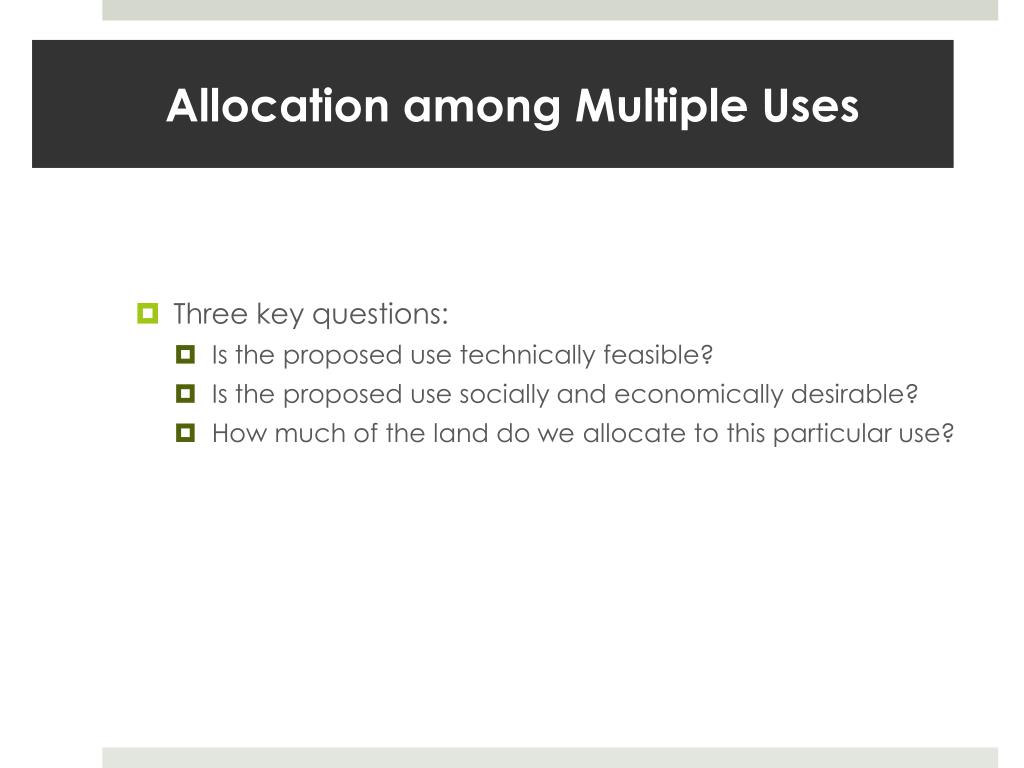 Allocation among Multiple Uses

Three key questions:

Is the proposed use technically feasible?

Is the proposed use socially and economically desirable?

How much of the land do we allocate to this particular use?